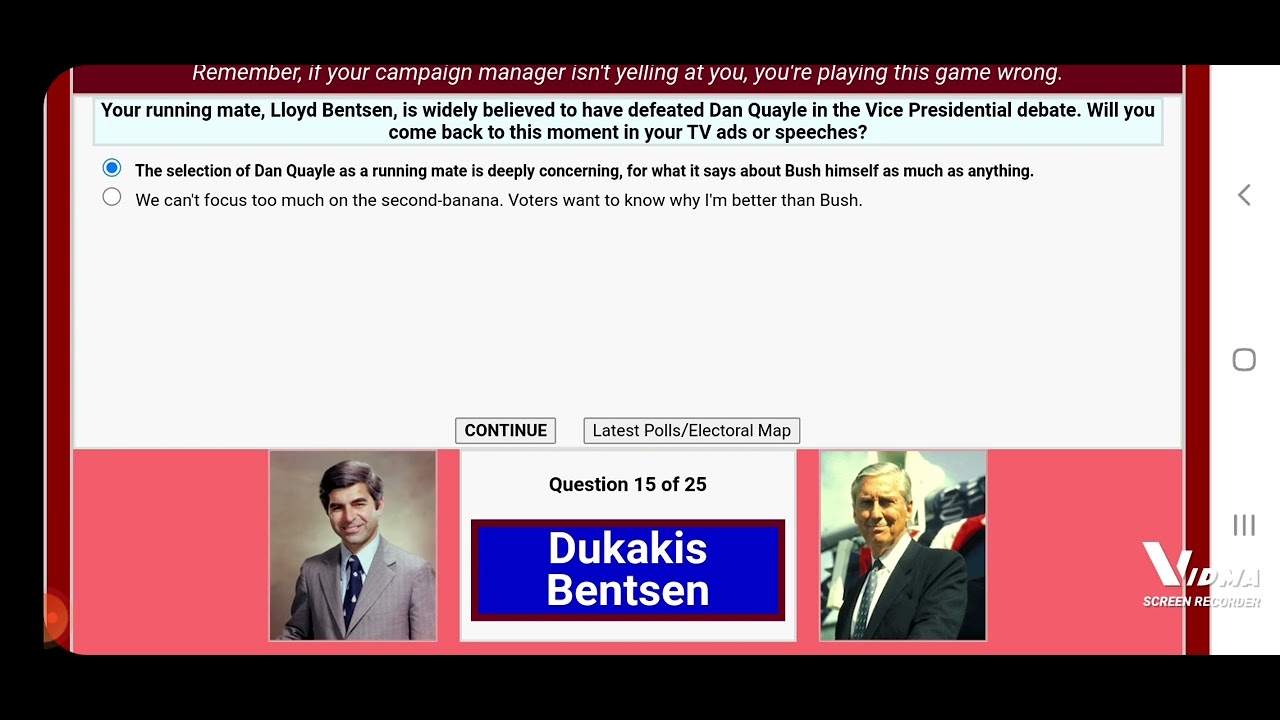 Remember, if your campaign manager isn't yelling at you, you're playing this game wrong.

Your running mate, Lloyd Bentsen, is widely believed to have defeated Dan Quayle in the Vice Presidential debate. Will you come back to this moment in your TV ads or speeches?

The selection of Dan Quayle as a running mate is deeply concerning, for what it says about Bush himself as much as anything.

We can't focus too much on the second-banana. Voters want to know why I'm better than Bush.

CONTINUE

Latest Polls/Electoral Map

Question 15 of 25

Dukakis
Bentsen

VIDMA
SCREEN RECORDER